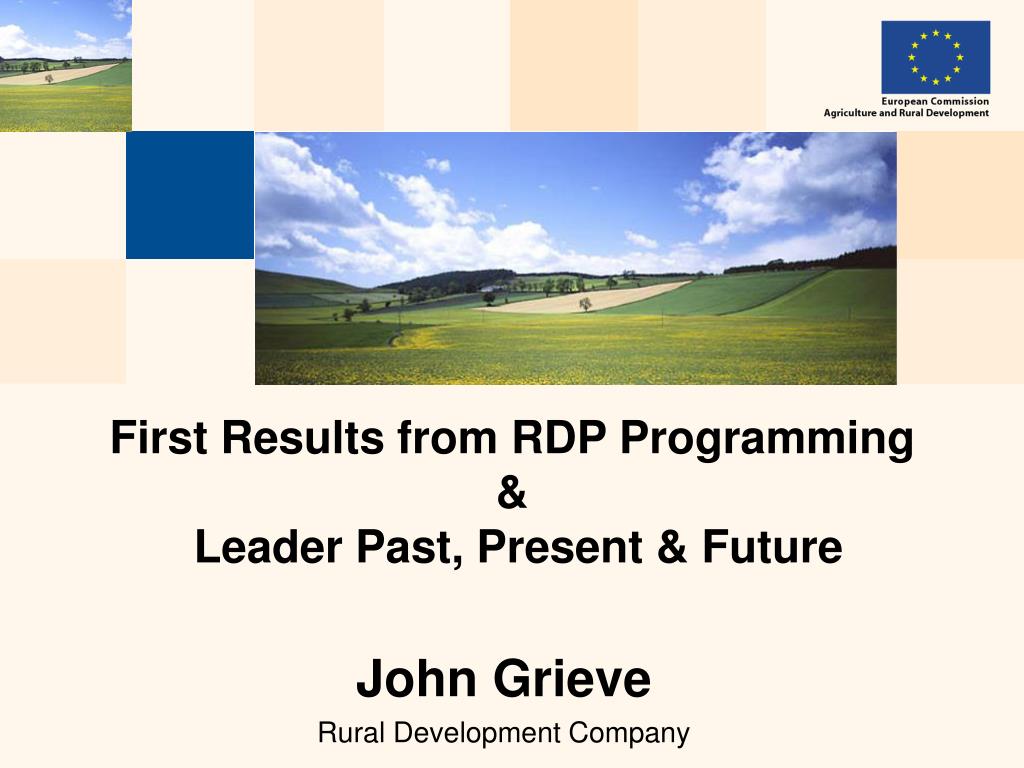 European Commission
Agriculture and Rural Development

First Results from RDP Programming
&
Leader Past, Present & Future

John Grieve

Rural Development Company